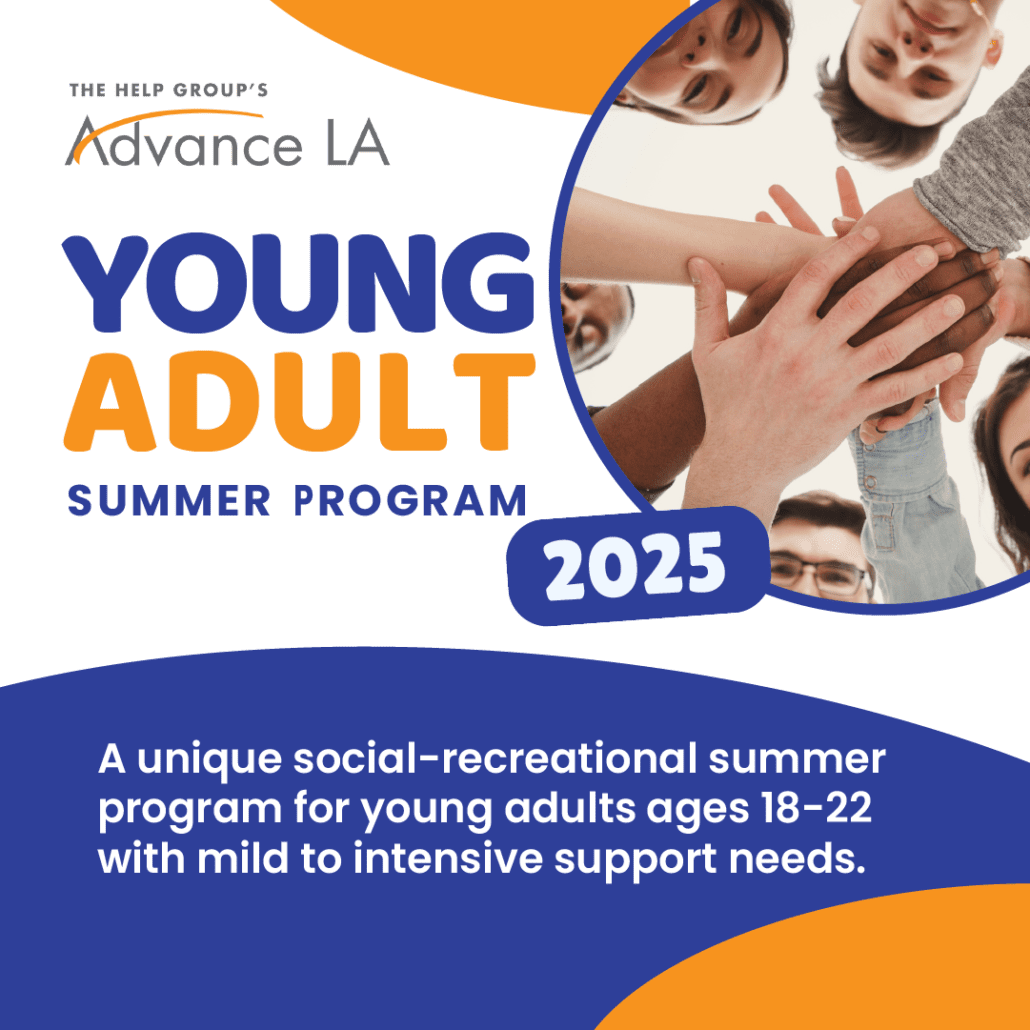 THE HELP GROUP'S
Advance LA

YOUNG
ADULT
SUMMER PROGRAM
2025

A unique social-recreational summer program for young adults ages 18-22 with mild to intensive support needs.